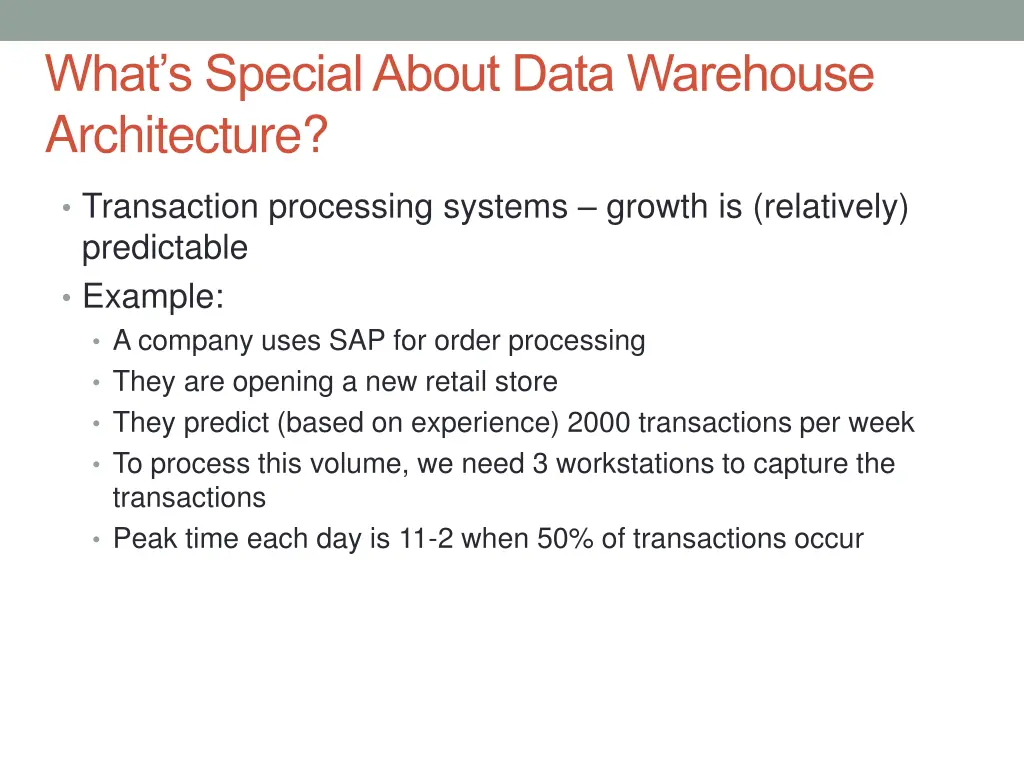 What's Special About Data Warehouse Architecture?

• Transaction processing systems – growth is (relatively) predictable
• Example:
  • A company uses SAP for order processing
  • They are opening a new retail store
  • They predict (based on experience) 2000 transactions per week
  • To process this volume, we need 3 workstations to capture the transactions
  • Peak time each day is 11-2 when 50% of transactions occur